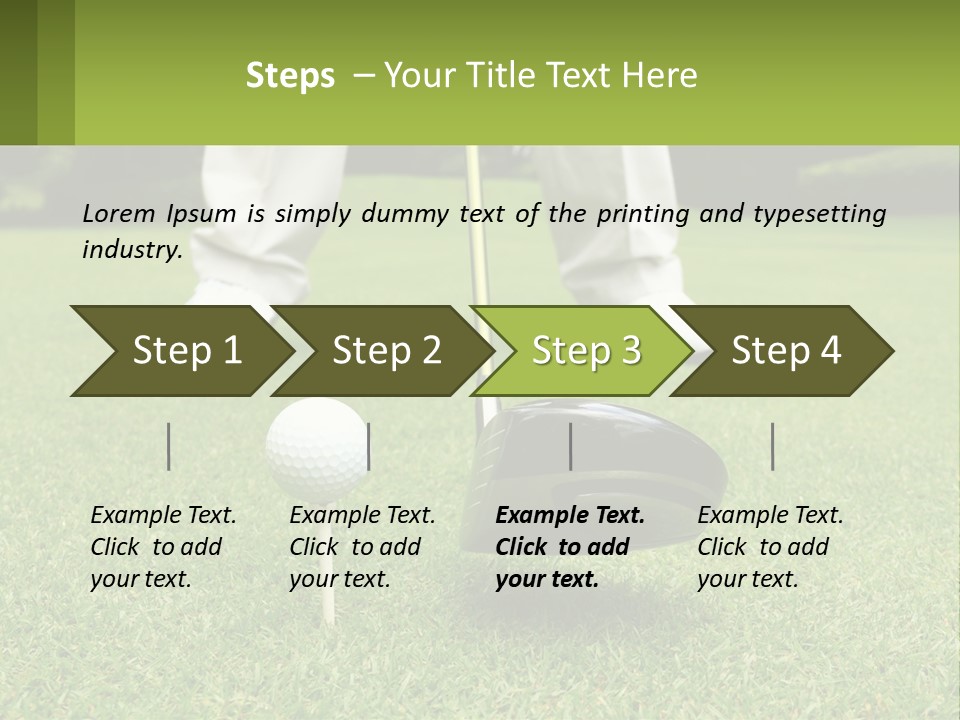 Steps – Your Title Text Here

Lorem Ipsum is simply dummy text of the printing and typesetting industry.

Step 1

Step 2

Step 3

Step 4

Example Text. Click to add your text.

Example Text. Click to add your text.

Example Text. Click to add your text.

Example Text. Click to add your text.